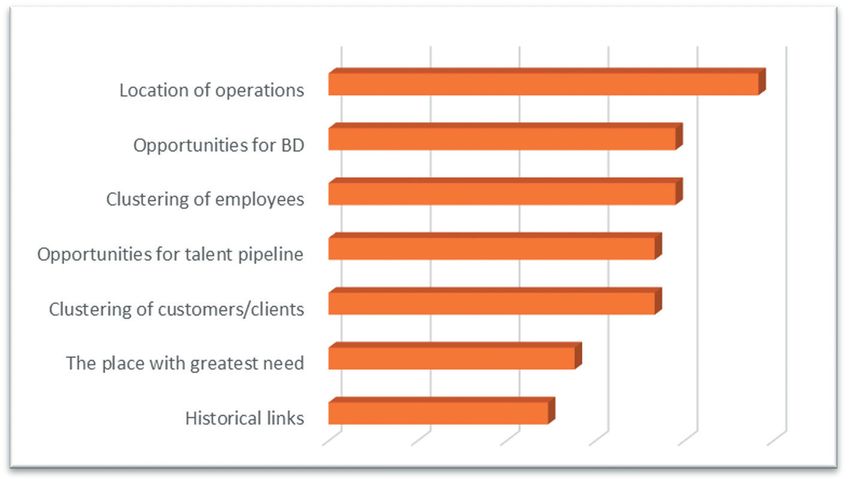 Location of operations
Opportunities for BD
Clustering of employees
Opportunities for talent pipeline
Clustering of customers/clients
The place with greatest need
Historical links